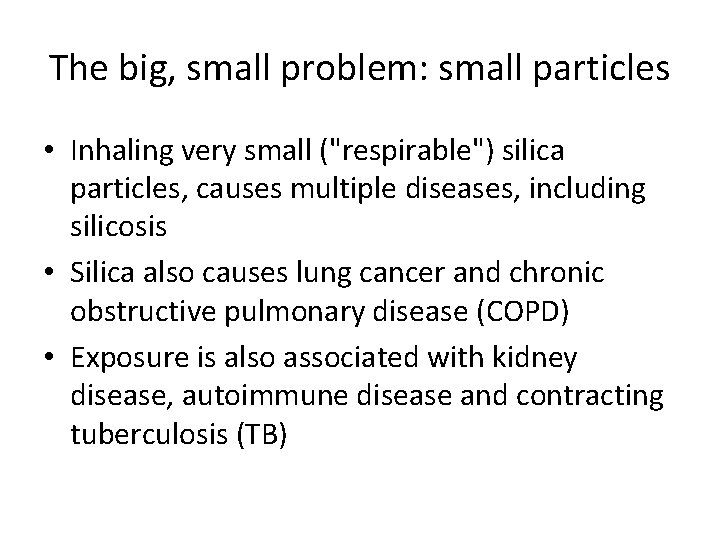 The big, small problem: small particles

• Inhaling very small ("respirable") silica particles, causes multiple diseases, including silicosis
• Silica also causes lung cancer and chronic obstructive pulmonary disease (COPD)
• Exposure is also associated with kidney disease, autoimmune disease and contracting tuberculosis (TB)